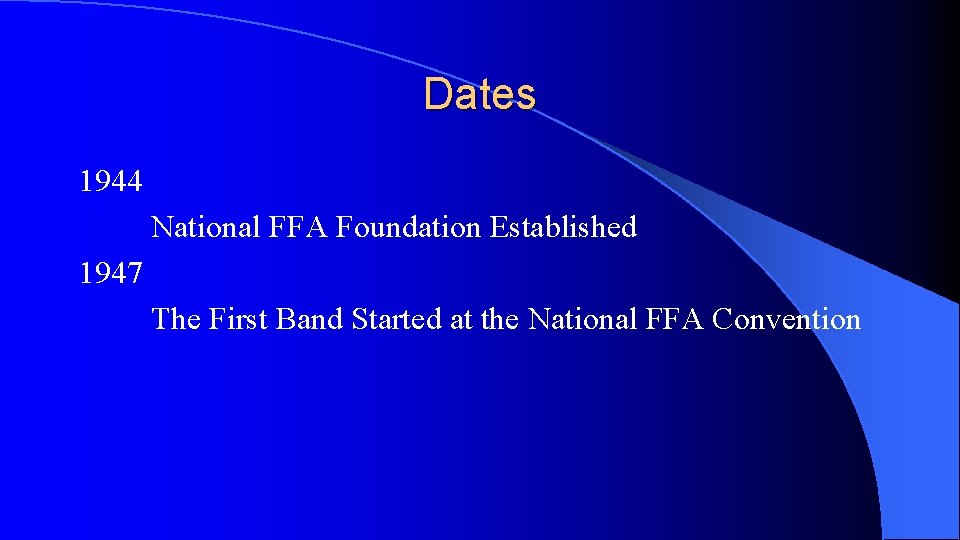 Dates

1944

National FFA Foundation Established

1947

The First Band Started at the National FFA Convention